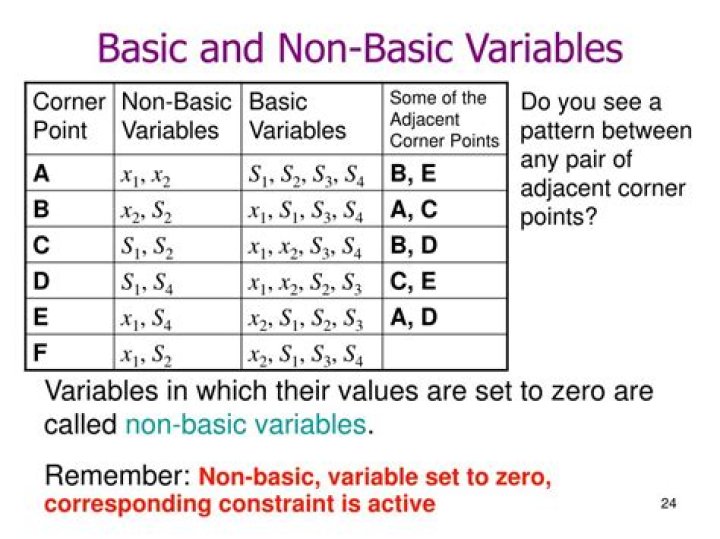 Basic and Non-Basic Variables

| Corner Point | Non-Basic Variables | Basic Variables | Some of the Adjacent Corner Points |
|---|---|---|---|
| A | $x_1, x_2$ | $S_1, S_2, S_3, S_4$ | B, E |
| B | $x_2, S_2$ | $x_1, S_1, S_3, S_4$ | A, C |
| C | $S_1, S_2$ | $x_1, x_2, S_3, S_4$ | B, D |
| D | $S_1, S_4$ | $x_1, x_2, S_2, S_3$ | C, E |
| E | $x_1, S_4$ | $x_2, S_1, S_2, S_3$ | A, D |
| F | $x_1, S_2$ | $x_2, S_1, S_3, S_4$ | |

Do you see a pattern between any pair of adjacent corner points?

Variables in which their values are set to zero are called non-basic variables.

Remember: Non-basic, variable set to zero, corresponding constraint is active

24